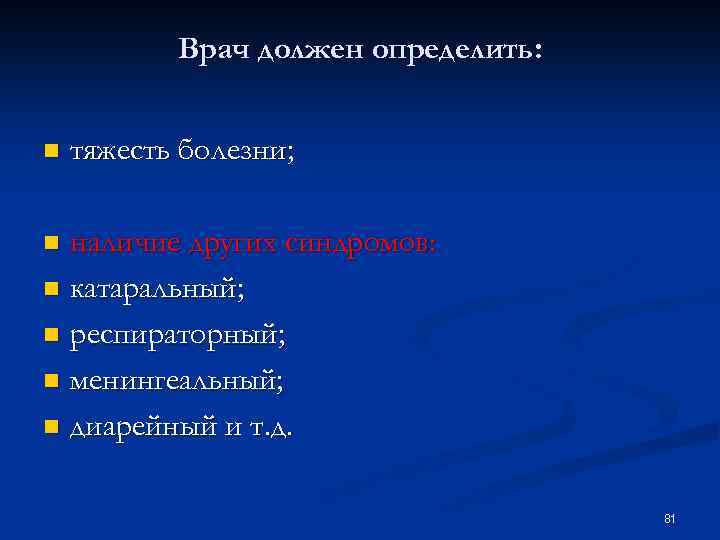 Врач должен определить:

тяжесть болезни;

наличие других синдромов:
катаральный;
респираторный;
менингеальный;
диарейный и т.д.

81